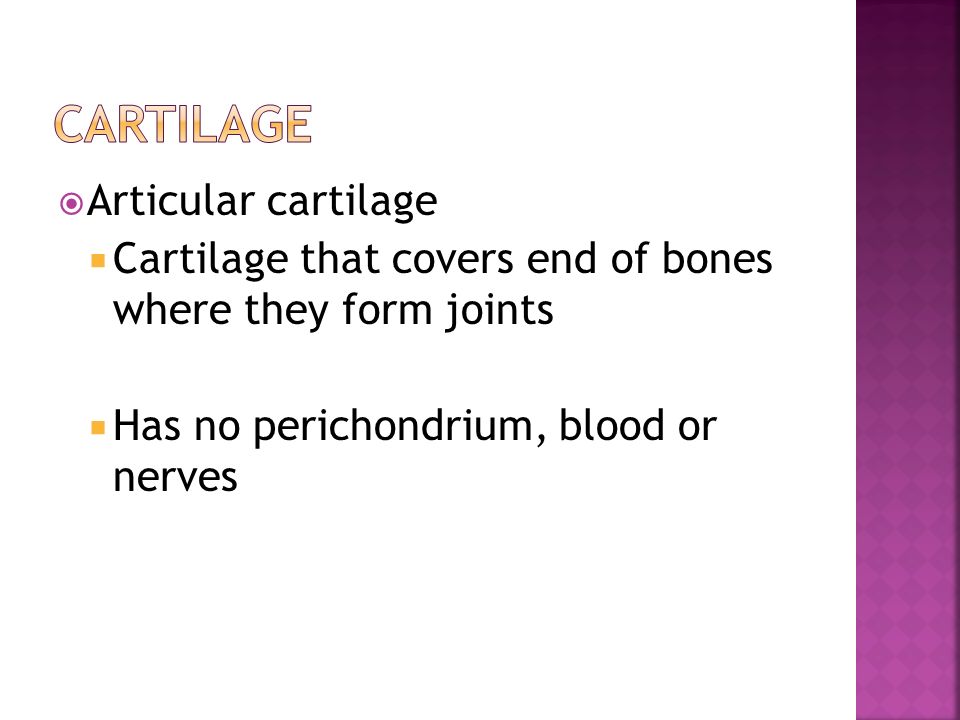 CARTILAGE

Articular cartilage

Cartilage that covers end of bones where they form joints

Has no perichondrium, blood or nerves